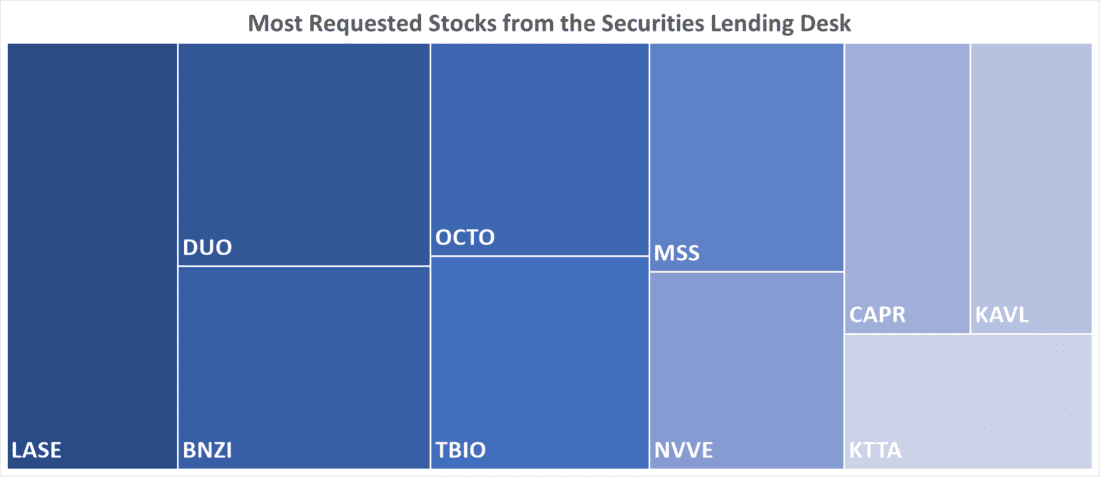 Most Requested Stocks from the Securities Lending Desk

LASE

DUO

BNZI

OCTO

TBIO

MSS

NVVE

CAPR

KAVL

KTTA